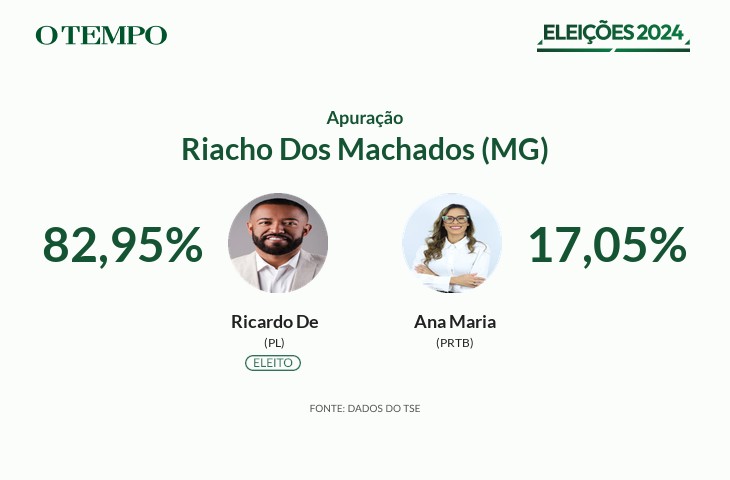 O TEMPO

ELEIÇÕES 2024

Apuração
Riacho Dos Machados (MG)

82,95%

Ricardo De
(PL)
ELEITO

Ana Maria
(PRTB)

17,05%

FONTE: DADOS DO TSE